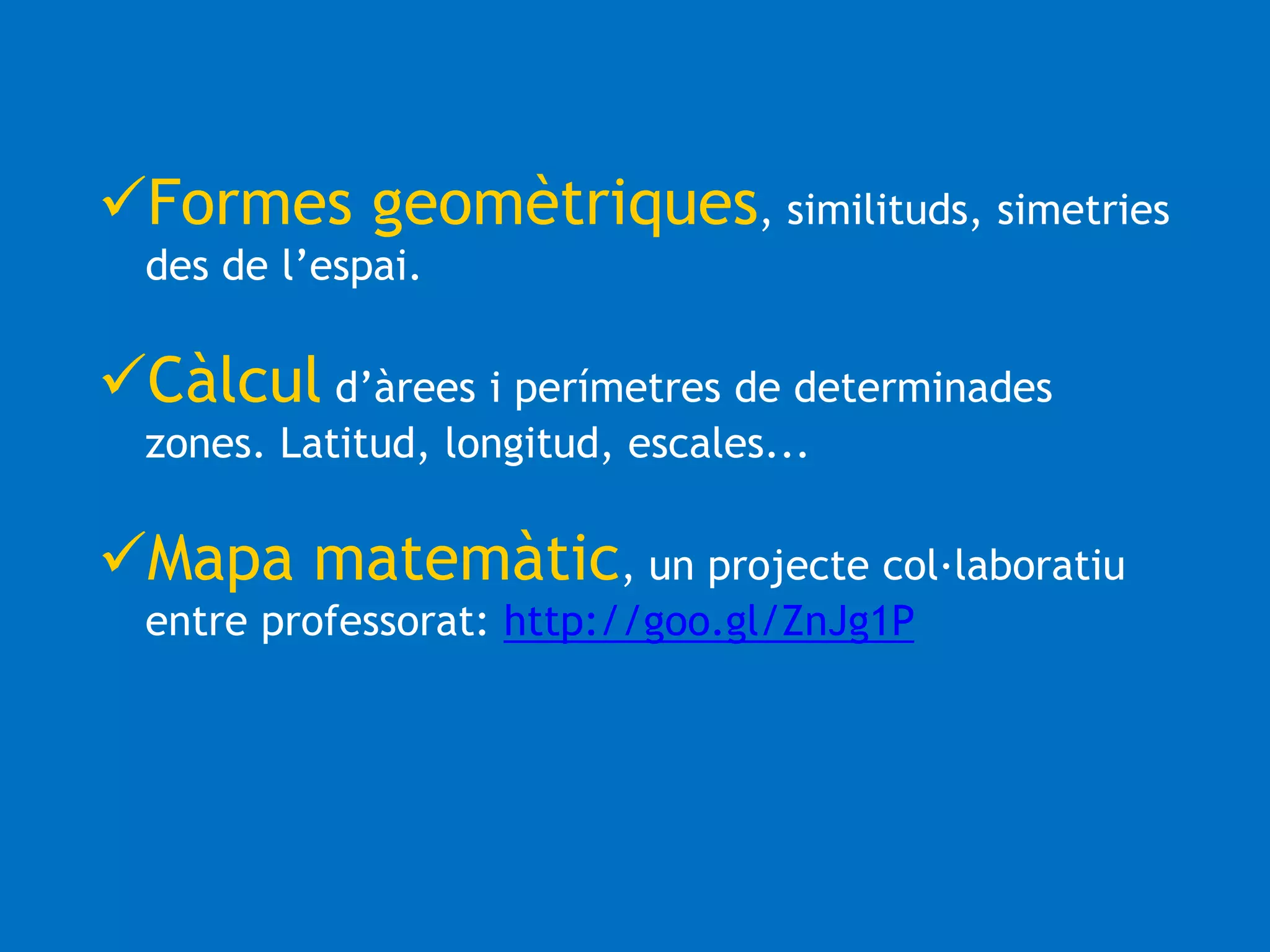 ✓Formes geomètriques, similituds, simetries des de l’espai.

✓Càlcul d’àrees i perímetres de determinades zones. Latitud, longitud, escales...

✓Mapa matemàtic, un projecte col·laboratiu entre professorat: http://goo.gl/ZnJg1P